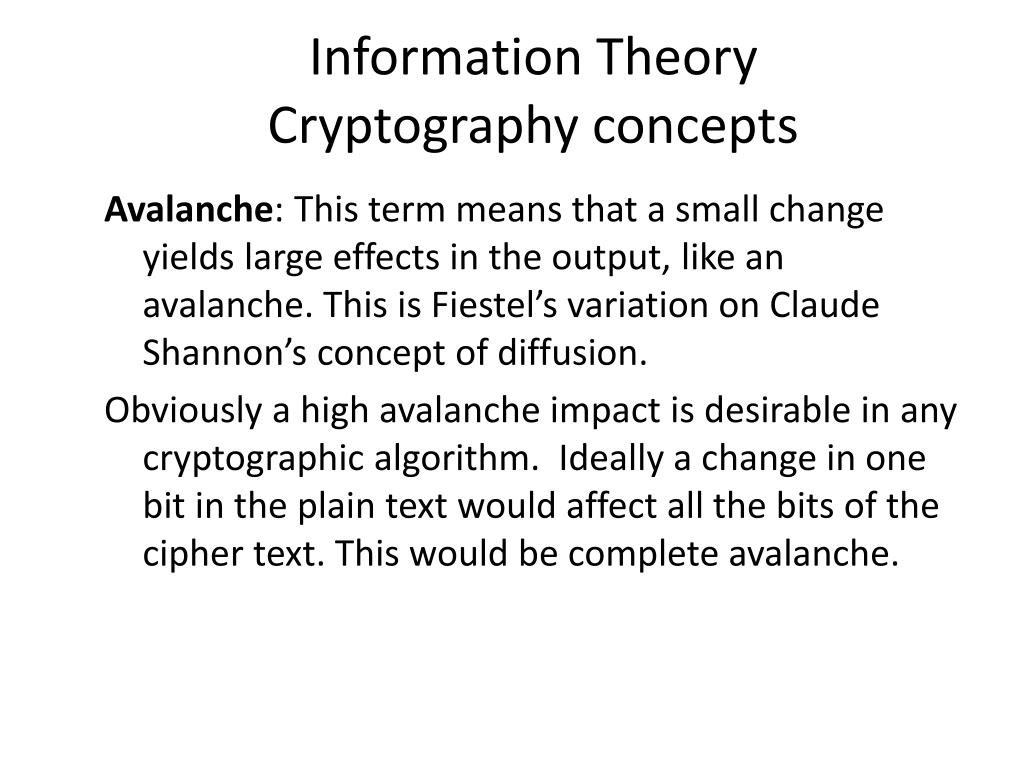 Information Theory
Cryptography concepts

Avalanche: This term means that a small change yields large effects in the output, like an avalanche. This is Fiestel's variation on Claude Shannon's concept of diffusion.

Obviously a high avalanche impact is desirable in any cryptographic algorithm. Ideally a change in one bit in the plain text would affect all the bits of the cipher text. This would be complete avalanche.